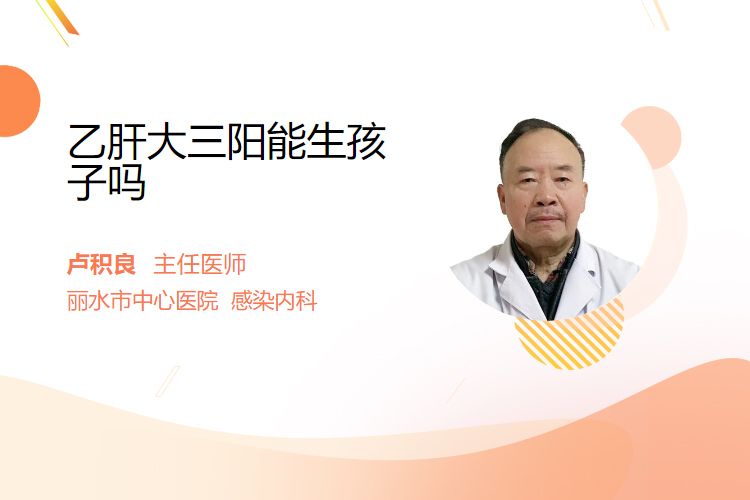 乙肝大三阳能生孩子吗

卢积良 主任医师

丽水市中心医院 感染内科